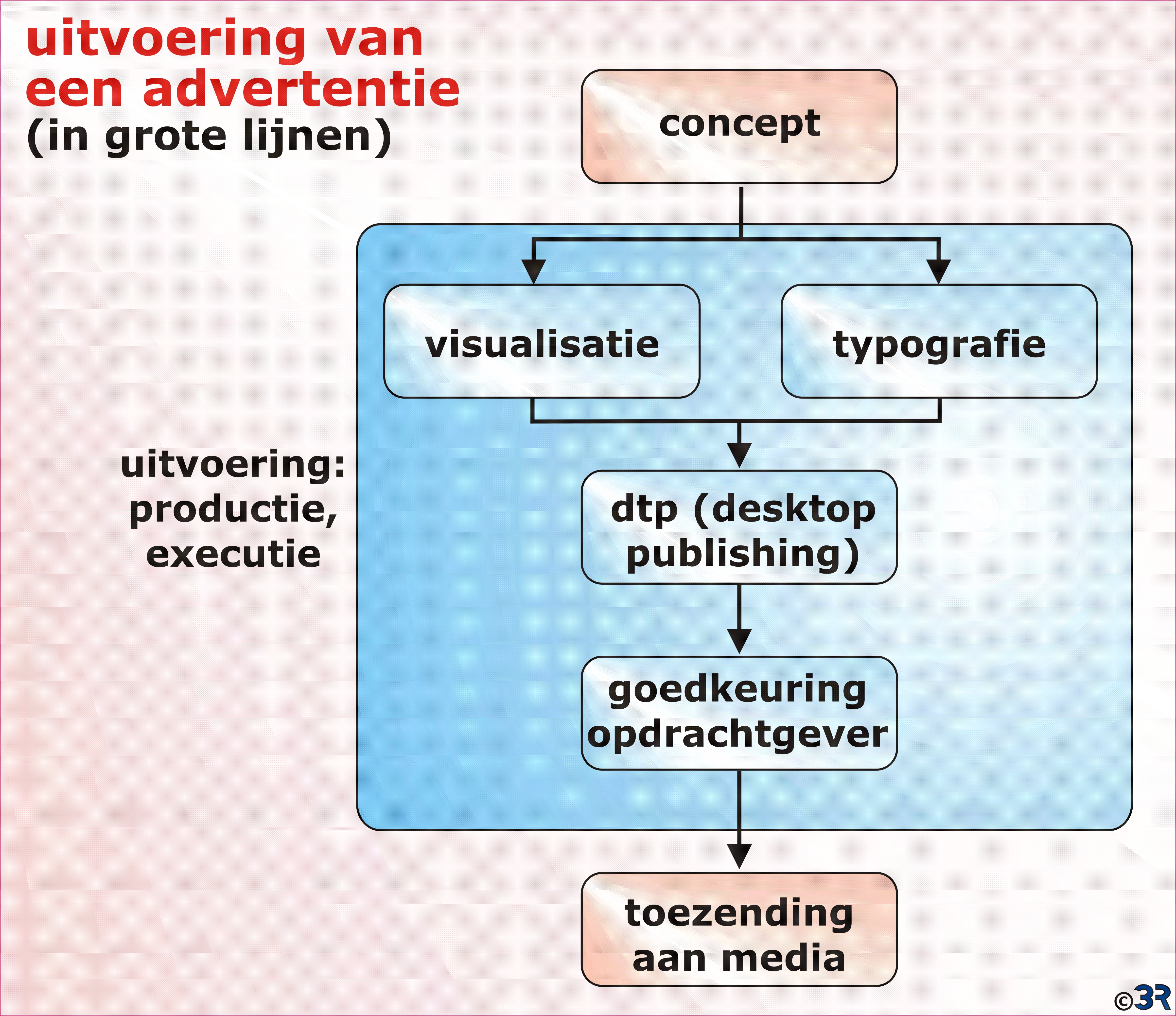 uitvoering van een advertentie
(in grote lijnen)

concept

visualisatie

typografie

uitvoering: productie, executie

dtp (desktop publishing)

goedkeuring opdrachtgever

toezending aan media

©3R